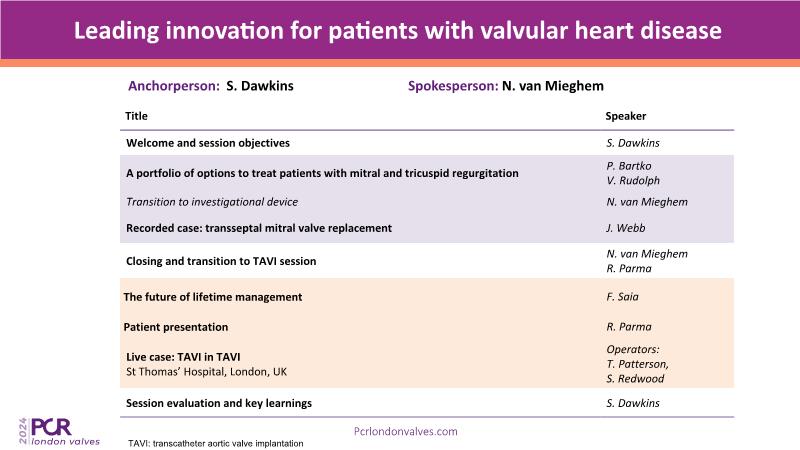 Leading innovation for patients with valvular heart disease

Anchorperson: S. Dawkins Spokesperson: N. van Mieghem

| Title | Speaker |
|---|---|
| Welcome and session objectives | S. Dawkins |
| A portfolio of options to treat patients with mitral and tricuspid regurgitation | P. Bartko V. Rudolph |
| Transition to investigational device | N. van Mieghem |
| Recorded case: transseptal mitral valve replacement | J. Webb |
| Closing and transition to TAVI session | N. van Mieghem R. Parma |
| The future of lifetime management | F. Saia |
| Patient presentation | R. Parma |
| Live case: TAVI in TAVI St Thomas' Hospital, London, UK | Operators: T. Patterson, S. Redwood |
| Session evaluation and key learnings | S. Dawkins |

2024 PCR london valves

Pcrlondonvalves.com

TAVI: transcatheter aortic valve implantation